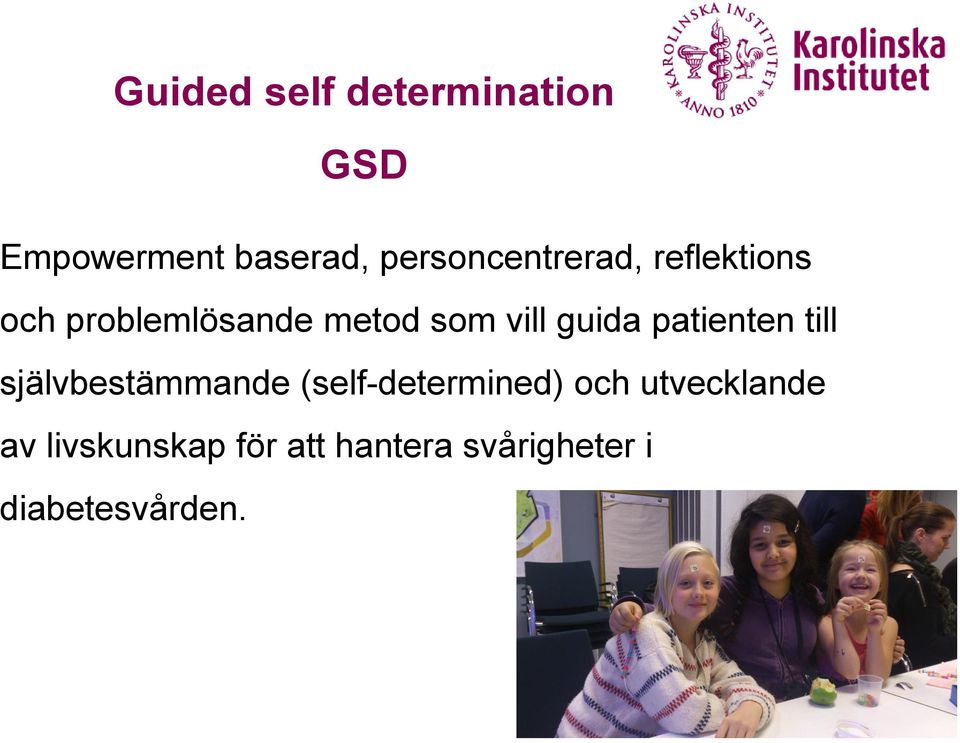 Guided self determination

GSD

KAROLINSKA INSTITUTET ANNO 1810

Karolinska Institutet

Empowerment baserad, personcentrerad, reflektions och problemlösande metod som vill guida patienten till självbestämmande (self-determined) och utvecklande av livskunskap för att hantera svårigheter i diabetesvården.